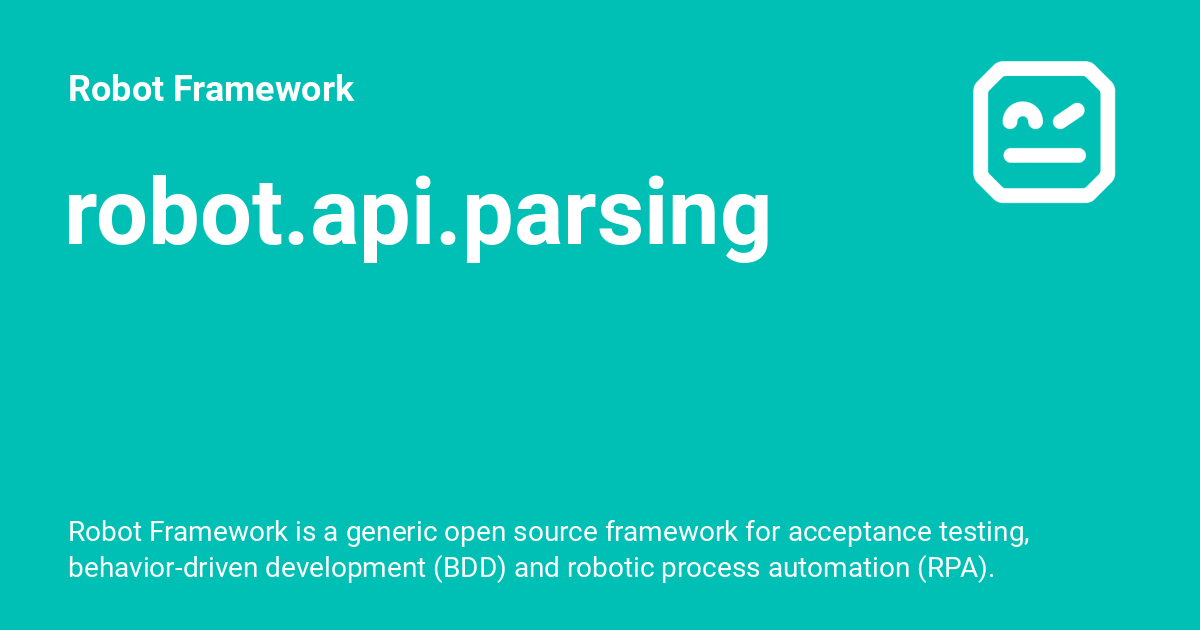 Robot Framework

robot.api.parsing

Robot Framework is a generic open source framework for acceptance testing, behavior-driven development (BDD) and robotic process automation (RPA).